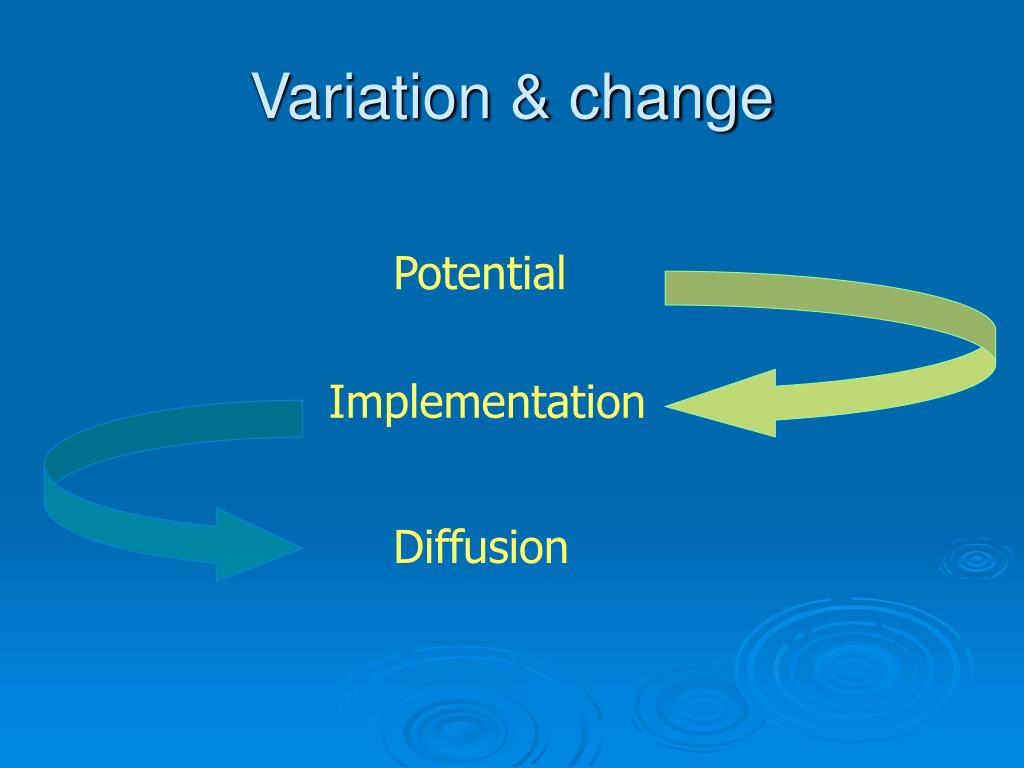 Variation & change

Potential

Implementation

Diffusion